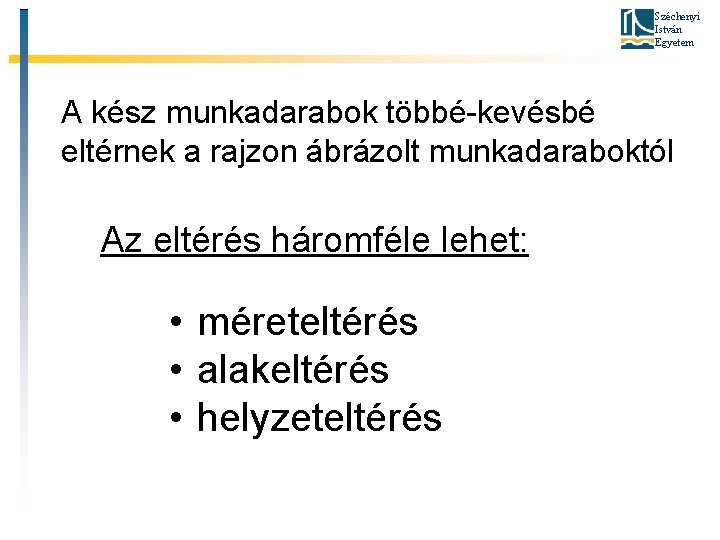 Széchenyi István Egyetem

A kész munkadarabok többé-kevésbé eltérnek a rajzon ábrázolt munkadaraboktól

Az eltérés háromféle lehet:

• méreteltérés
• alakeltérés
• helyzeteltérés